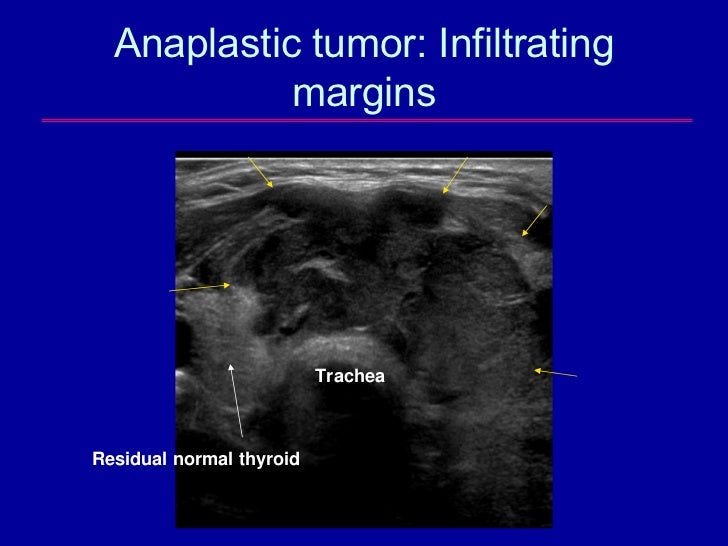 Anaplastic tumor: Infiltrating margins

Trachea

Residual normal thyroid